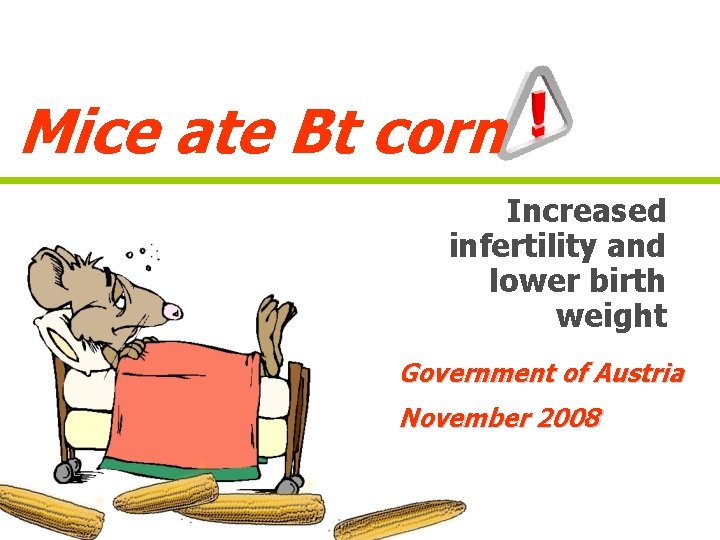 Mice ate Bt corn !

Increased infertility and lower birth weight

Government of Austria

November 2008